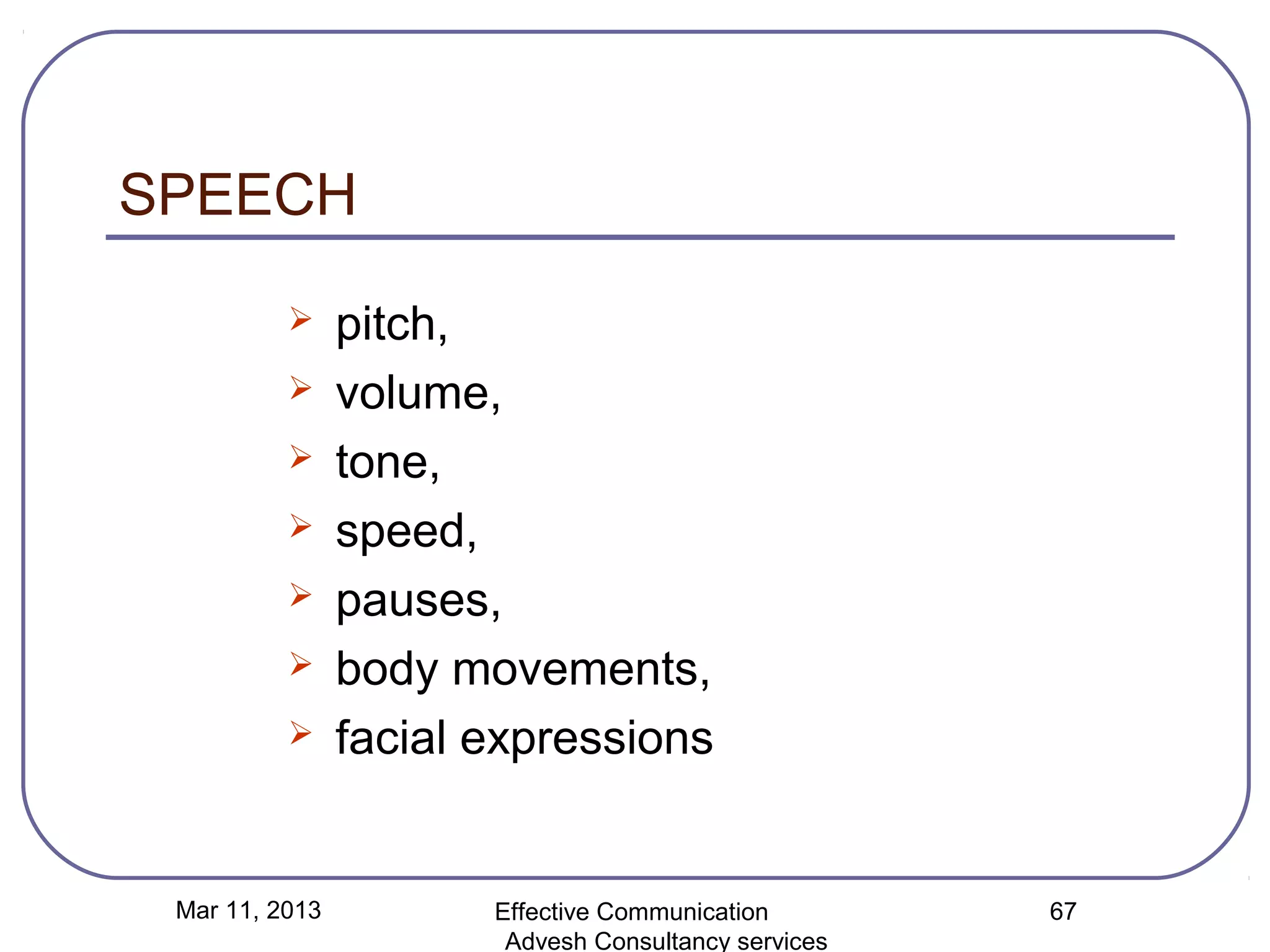 SPEECH

➢ pitch,
➢ volume,
➢ tone,
➢ speed,
➢ pauses,
➢ body movements,
➢ facial expressions

Mar 11, 2013

Effective Communication
Advesh Consultancy services

67